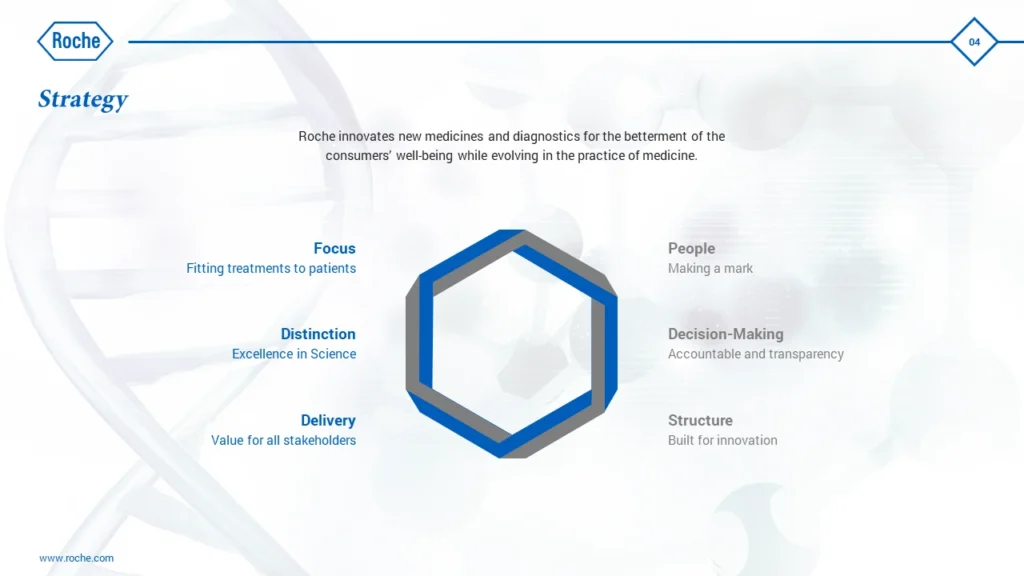 Roche

04

Strategy

Roche innovates new medicines and diagnostics for the betterment of the consumers' well-being while evolving in the practice of medicine.

Focus
Fitting treatments to patients

Distinction
Excellence in Science

Delivery
Value for all stakeholders

People
Making a mark

Decision-Making
Accountable and transparency

Structure
Built for innovation

www.roche.com